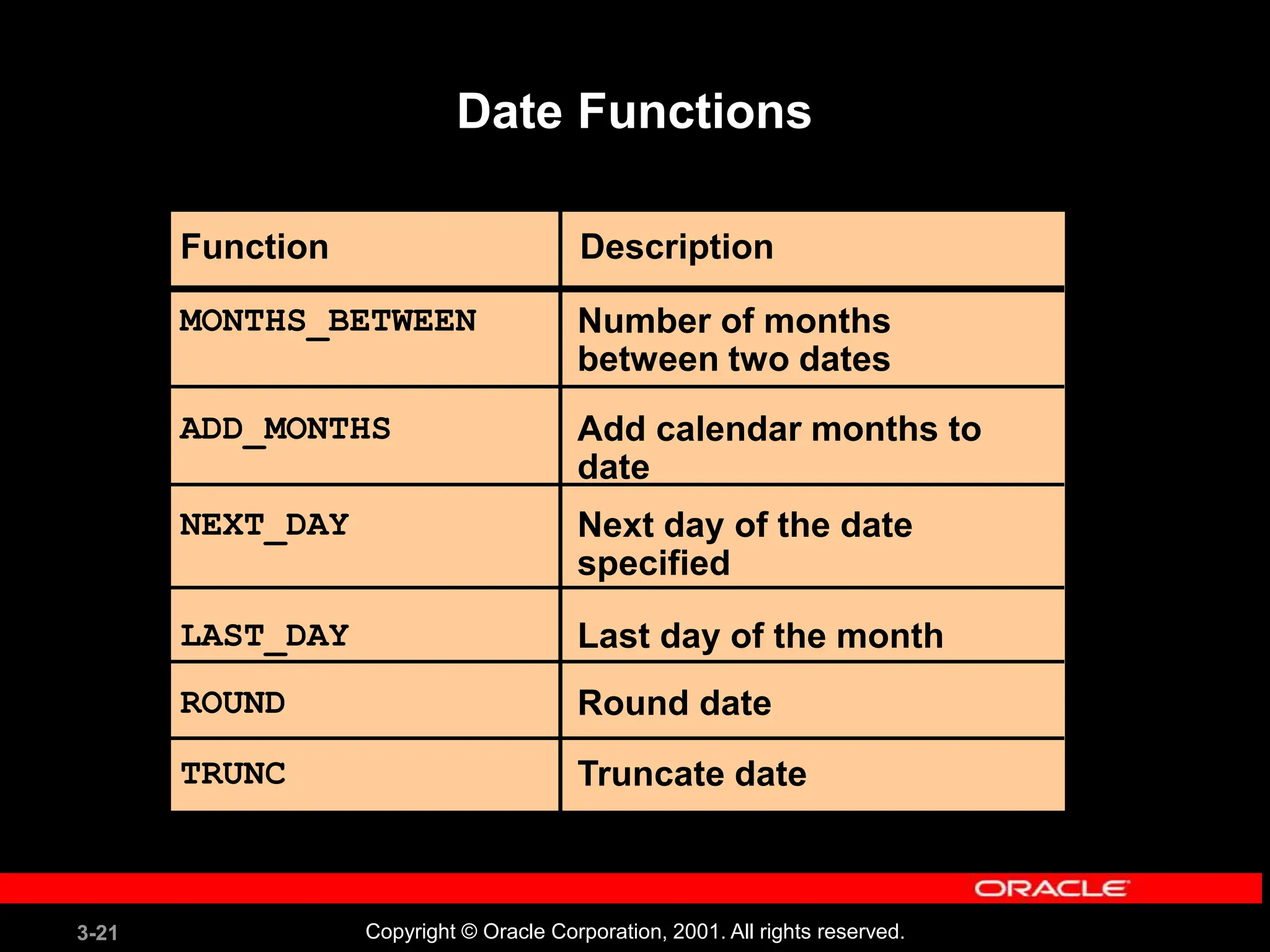 Date Functions

| Function | Description |
|---|---|
| MONTHS_BETWEEN | Number of months between two dates |
| ADD_MONTHS | Add calendar months to date |
| NEXT_DAY | Next day of the date specified |
| LAST_DAY | Last day of the month |
| ROUND | Round date |
| TRUNC | Truncate date |

ORACLE

3-21

Copyright © Oracle Corporation, 2001. All rights reserved.